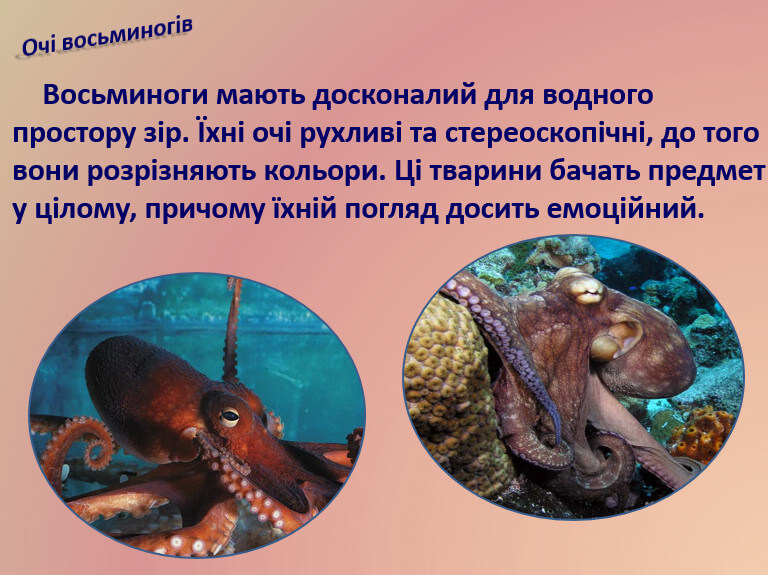 Очі восьминогів

Восьминоги мають досконалий для водного простору зір. Їхні очі рухливі та стереоскопічні, до того вони розрізняють кольори. Ці тварини бачать предмет у цілому, причому їхній погляд досить емоційний.